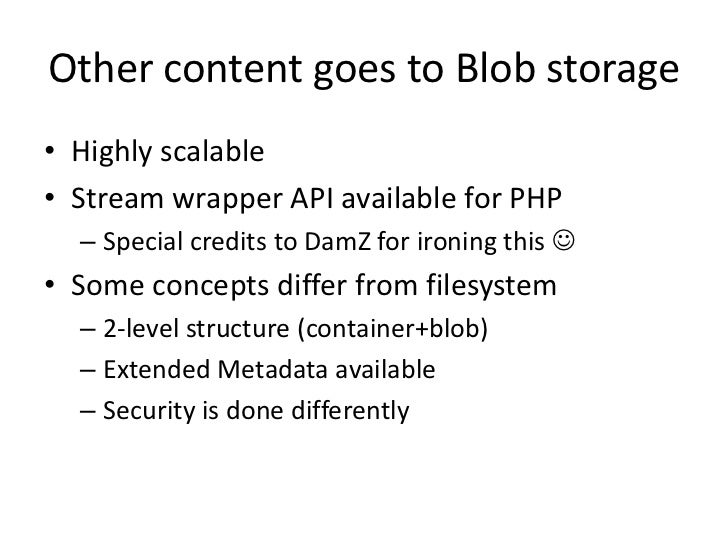 Other content goes to Blob storage

• Highly scalable
• Stream wrapper API available for PHP
– Special credits to DamZ for ironing this ☺
• Some concepts differ from filesystem
– 2-level structure (container+blob)
– Extended Metadata available
– Security is done differently